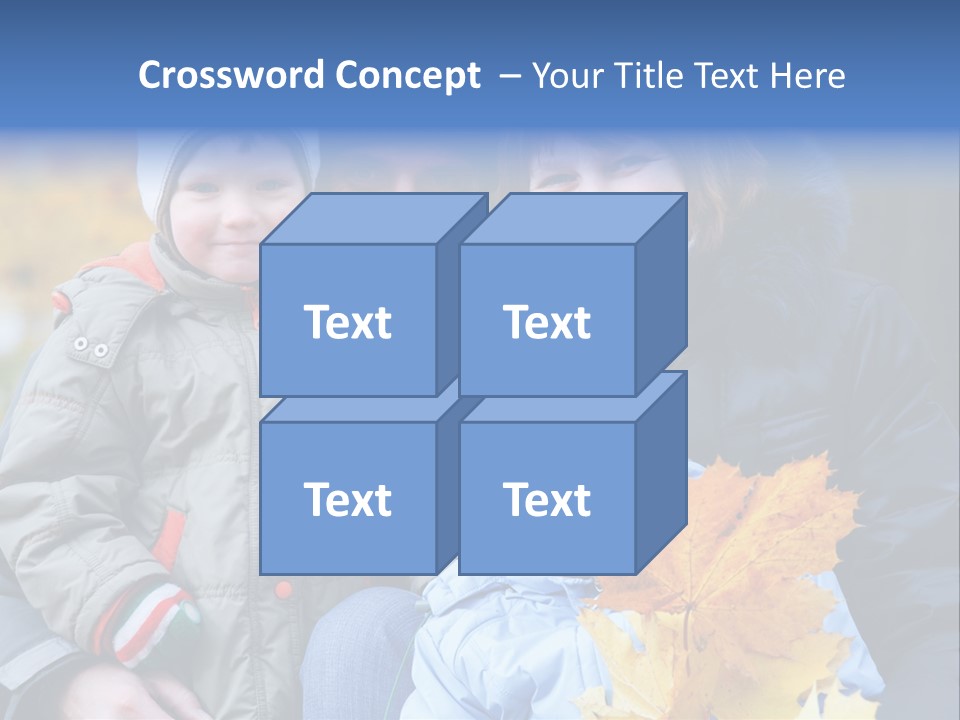 Crossword Concept – Your Title Text Here

Text

Text

Text

Text